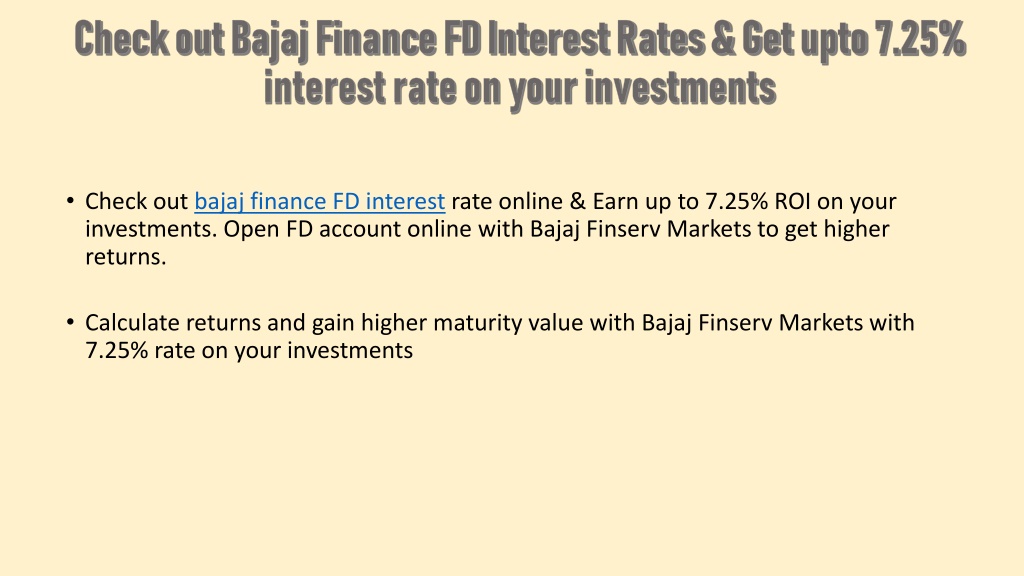 Check out Bajaj Finance FD Interest Rates & Get upto 7.25% interest rate on your investments

• Check out bajaj finance FD interest rate online & Earn up to 7.25% ROI on your investments. Open FD account online with Bajaj Finserv Markets to get higher returns.

• Calculate returns and gain higher maturity value with Bajaj Finserv Markets with 7.25% rate on your investments